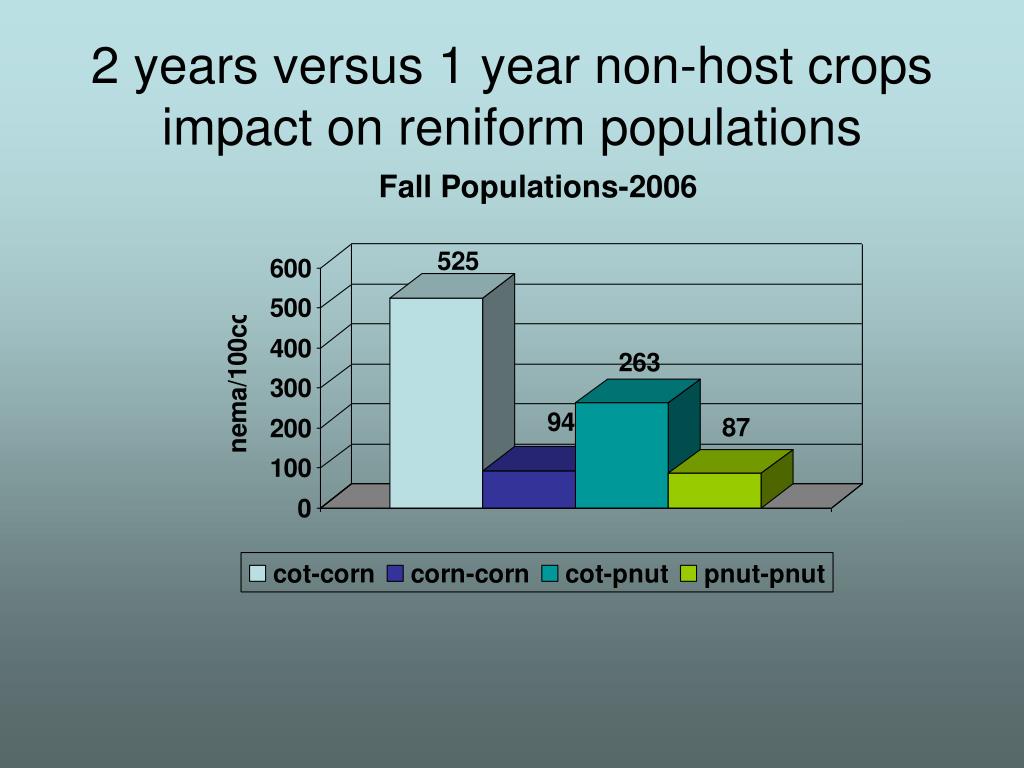 2 years versus 1 year non-host crops impact on reniform populations

Fall Populations-2006

nema/100cc

600
500
400
300
200
100
0

525
94
263
87

cot-corn corn-corn cot-pnut pnut-pnut